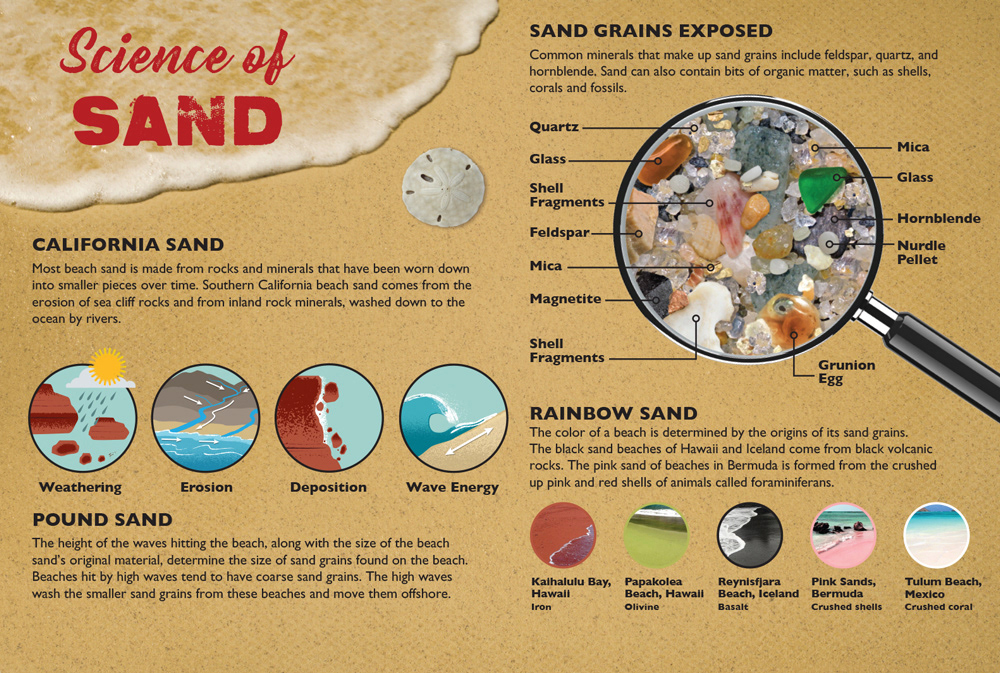 Science of
SAND

CALIFORNIA SAND

Most beach sand is made from rocks and minerals that have been worn down into smaller pieces over time. Southern California beach sand comes from the erosion of sea cliff rocks and from inland rock minerals, washed down to the ocean by rivers.

Weathering
Erosion
Deposition
Wave Energy

POUND SAND

The height of the waves hitting the beach, along with the size of the beach sand's original material, determine the size of sand grains found on the beach. Beaches hit by high waves tend to have coarse sand grains. The high waves wash the smaller sand grains from these beaches and move them offshore.

SAND GRAINS EXPOSED

Common minerals that make up sand grains include feldspar, quartz, and hornblende. Sand can also contain bits of organic matter, such as shells, corals and fossils.

Quartz
Glass
Shell Fragments
Feldspar
Mica
Magnetite
Shell Fragments
Mica
Glass
Hornblende
Nurdle Pellet
Grunion Egg

RAINBOW SAND

The color of a beach is determined by the origins of its sand grains. The black sand beaches of Hawaii and Iceland come from black volcanic rocks. The pink sand of beaches in Bermuda is formed from the crushed up pink and red shells of animals called foraminiferans.

Kaihalulu Bay, Hawaii
Iron
Papakolea Beach, Hawaii
Olivine
Reynisfjara Beach, Iceland
Basalt
Pink Sands, Bermuda
Crushed shells
Tulum Beach, Mexico
Crushed coral